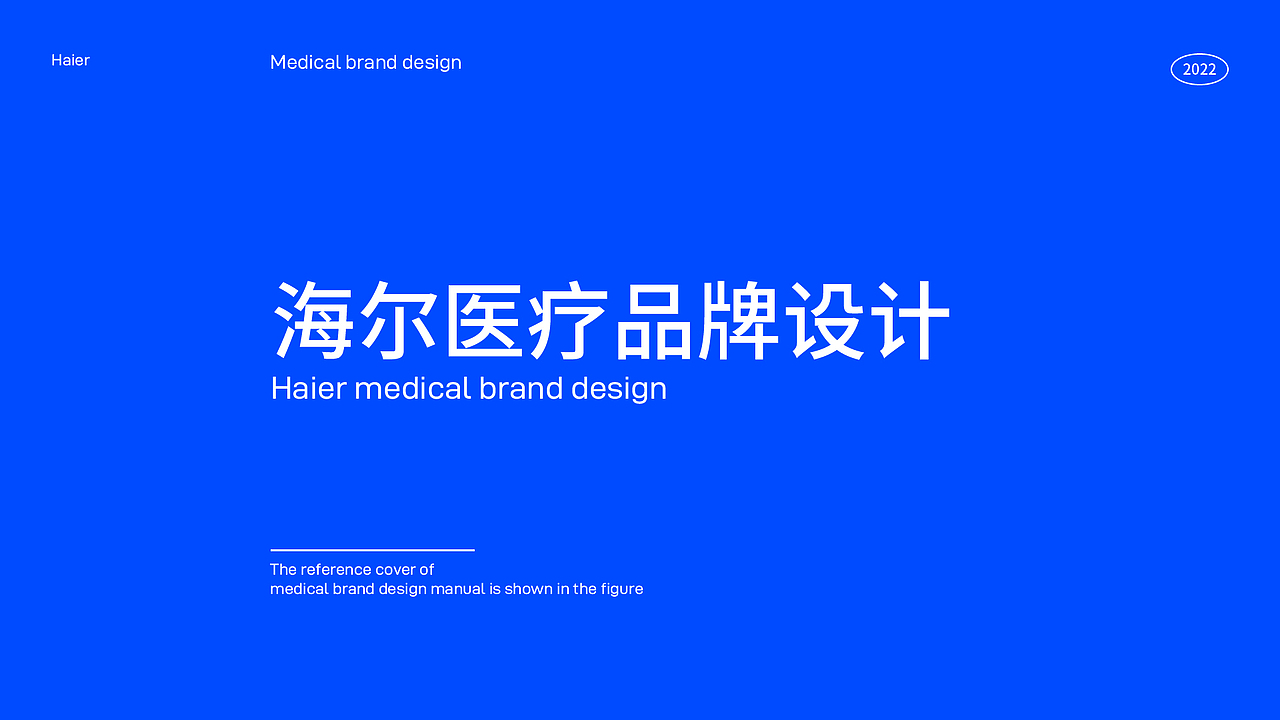 Haier

Medical brand design

2022

海尔医疗品牌设计
Haier medical brand design

The reference cover of
medical brand design manual is shown in the figure